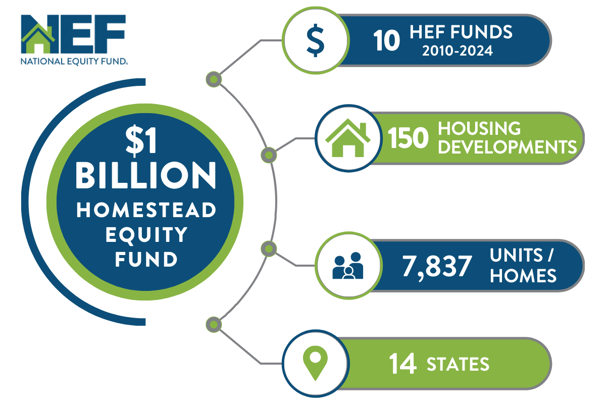 NEF
NATIONAL EQUITY FUND.

$1 BILLION HOMESTEAD EQUITY FUND

$ 10 HEF FUNDS 2010-2024

150 HOUSING DEVELOPMENTS

7,837 UNITS / HOMES

14 STATES